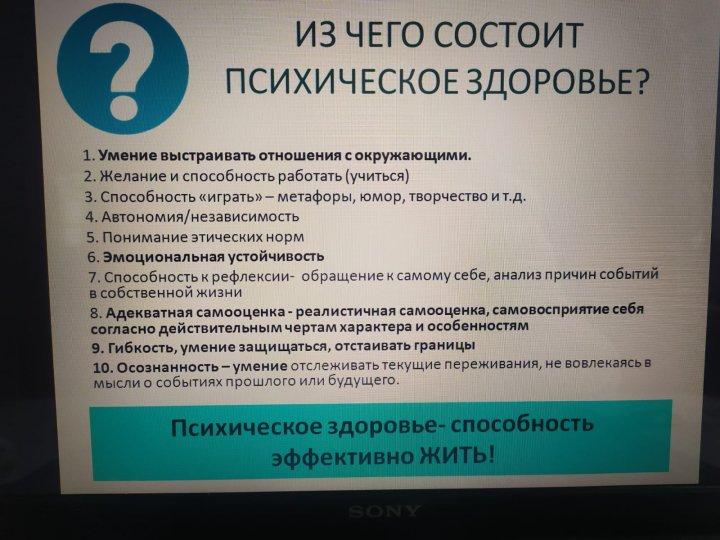 ?

ИЗ ЧЕГО СОСТОИТ ПСИХИЧЕСКОЕ ЗДОРОВЬЕ?

1. Умение выстраивать отношения с окружающими.
2. Желание и способность работать (учиться)
3. Способность «играть» – метафоры, юмор, творчество и т.д.
4. Автономия/независимость
5. Понимание этических норм
6. Эмоциональная устойчивость
7. Способность к рефлексии- обращение к самому себе, анализ причин событий в собственной жизни
8. Адекватная самооценка - реалистичная самооценка, самовосприятие себя согласно действительным чертам характера и особенностям
9. Гибкость, умение защищаться, отстаивать границы
10. Осознанность – умение отслеживать текущие переживания, не вовлекаясь в мысли о событиях прошлого или будущего.

Психическое здоровье- способность эффективно ЖИТЬ!

SONY